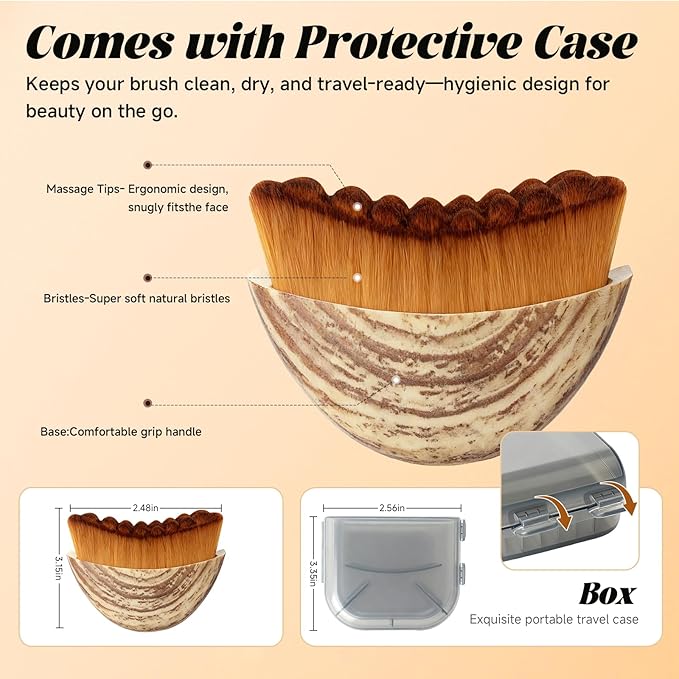 Comes with Protective Case

Keeps your brush clean, dry, and travel-ready—hygienic design for beauty on the go.

Massage Tips- Ergonomic design, snugly fitsthe face

Bristles-Super soft natural bristles

Base:Comfortable grip handle

2.48in

3.15in

2.56in

3.35in

Box

Exquisite portable travel case